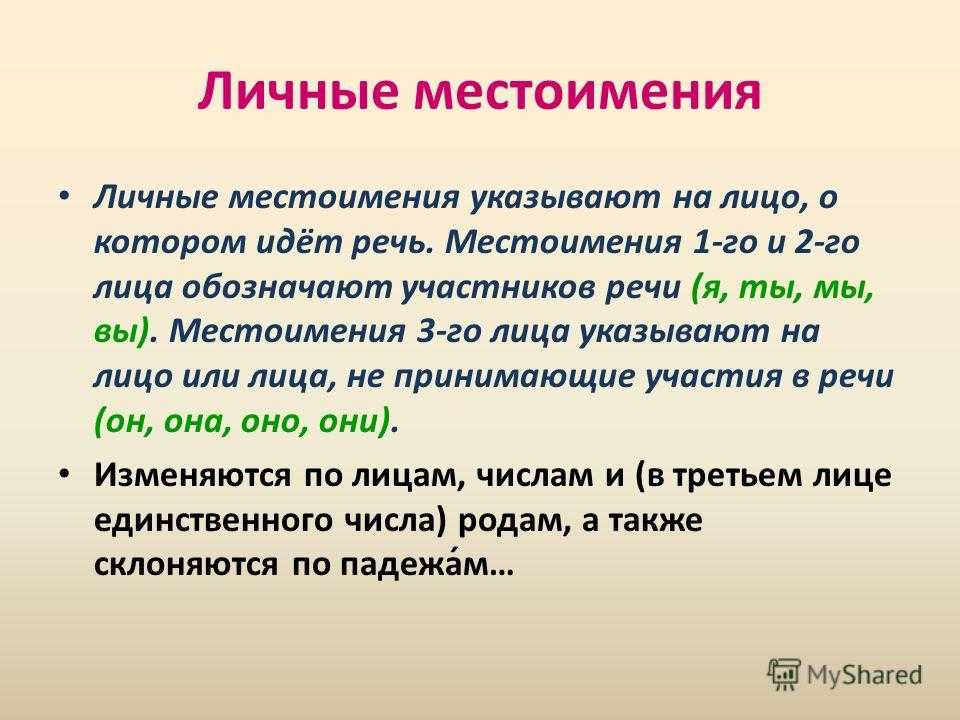 Личные местоимения

• Личные местоимения указывают на лицо, о котором идёт речь. Местоимения 1-го и 2-го лица обозначают участников речи (я, ты, мы, вы). Местоимения 3-го лица указывают на лицо или лица, не принимающие участия в речи (он, она, оно, они).

• Изменяются по лицам, числам и (в третьем лице единственного числа) родам, а также склоняются по падежа́м…

MyShared